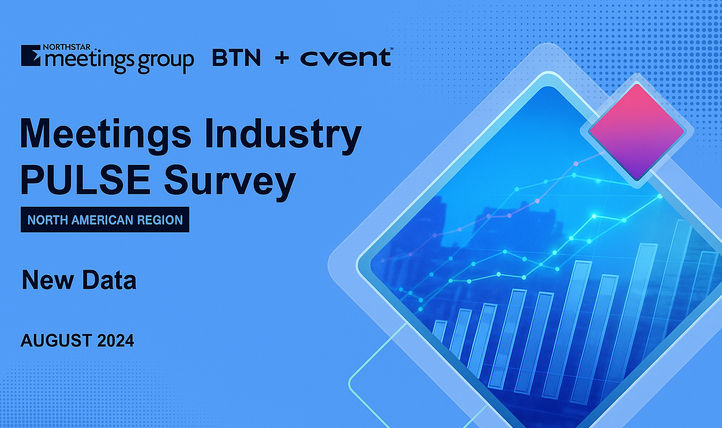 NORTHSTAR meetings group BTN + cvent

Meetings Industry PULSE Survey

NORTH AMERICAN REGION

New Data

AUGUST 2024